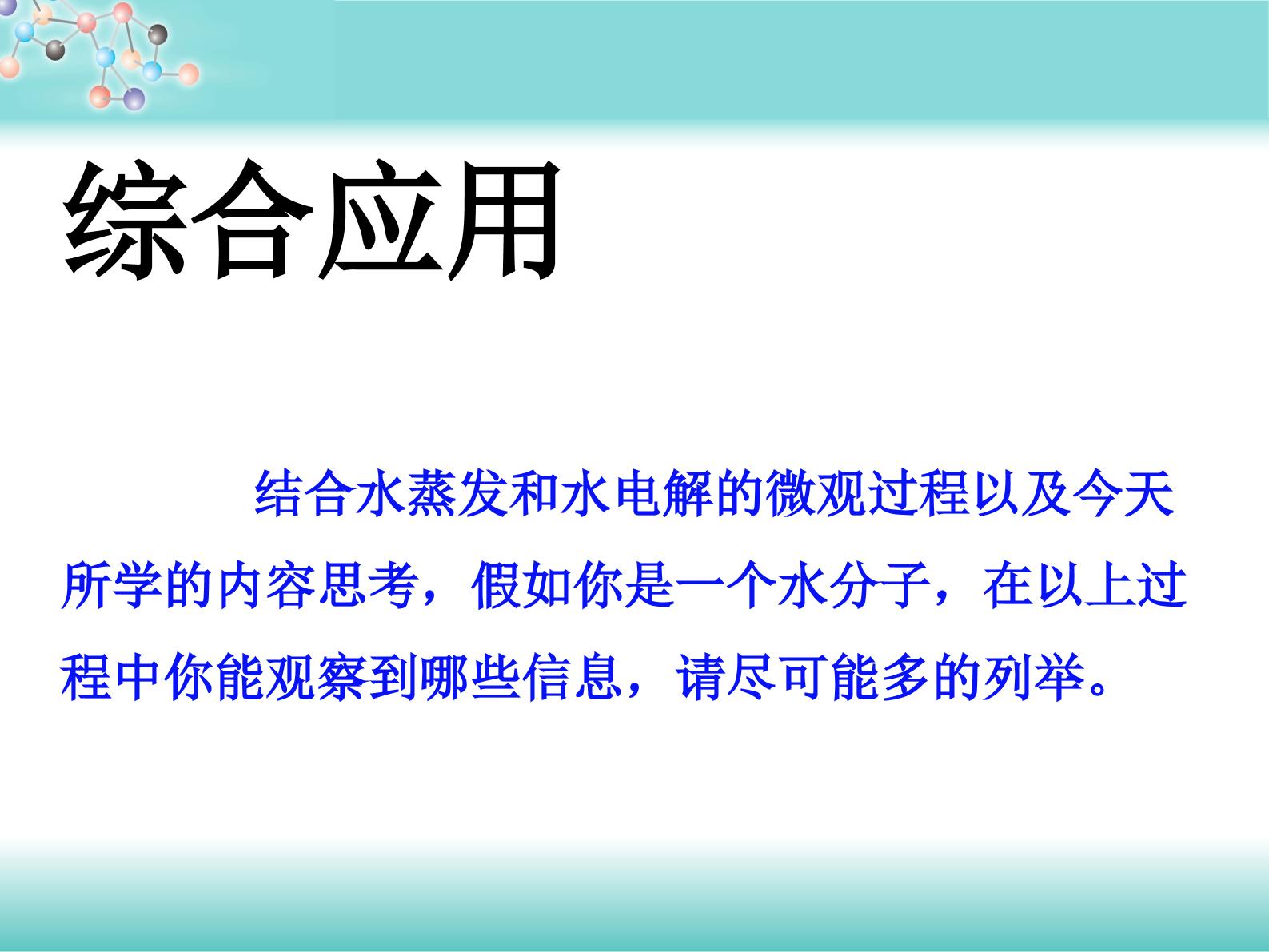 综合应用

结合水蒸发和水电解的微观过程以及今天所学的内容思考，假如你是一个水分子，在以上过程中你能观察到哪些信息，请尽可能多的列举。